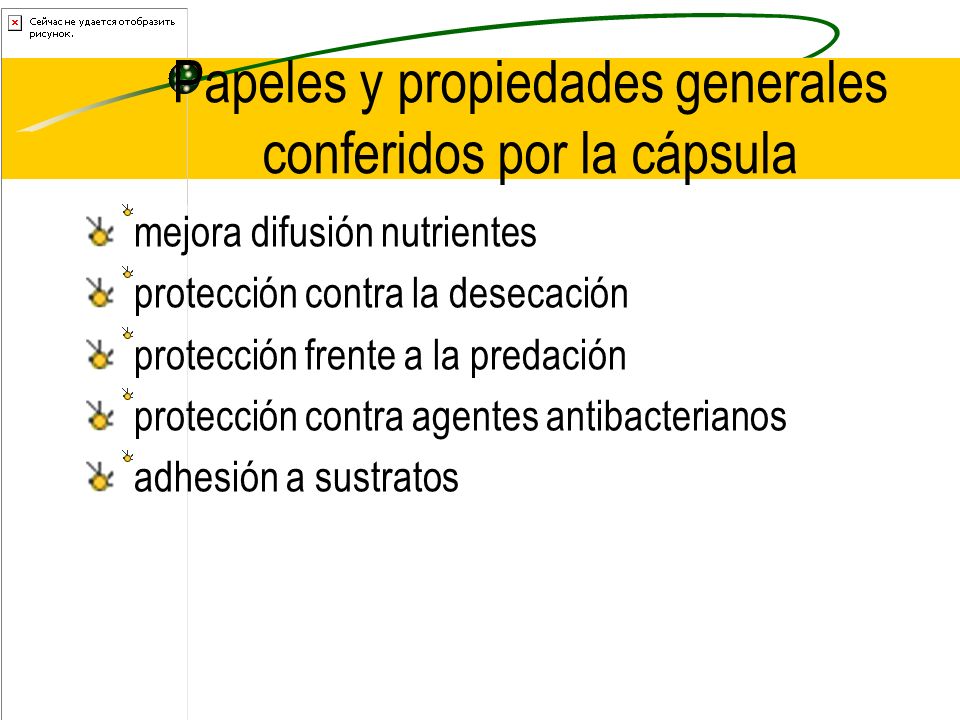 Сейчас не удается отобразить рисунок.

Papeles y propiedades generales conferidos por la cápsula

mejora difusión nutrientes
protección contra la desecación
protección frente a la predación
protección contra agentes antibacterianos
adhesión a sustratos